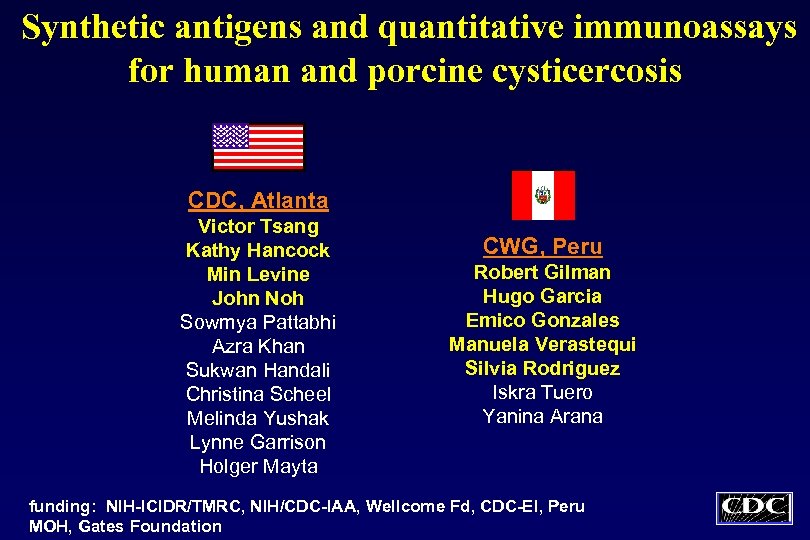 Synthetic antigens and quantitative immunoassays for human and porcine cysticercosis

CDC, Atlanta
Victor Tsang
Kathy Hancock
Min Levine
John Noh
Sowmya Pattabhi
Azra Khan
Sukwan Handali
Christina Scheel
Melinda Yushak
Lynne Garrison
Holger Mayta

CWG, Peru
Robert Gilman
Hugo Garcia
Emico Gonzales
Manuela Verastequi
Silvia Rodriguez
Iskra Tuero
Yanina Arana

funding: NIH-ICIDR/TMRC, NIH/CDC-IAA, Wellcome Fd, CDC-EI, Peru MOH, Gates Foundation

CDC